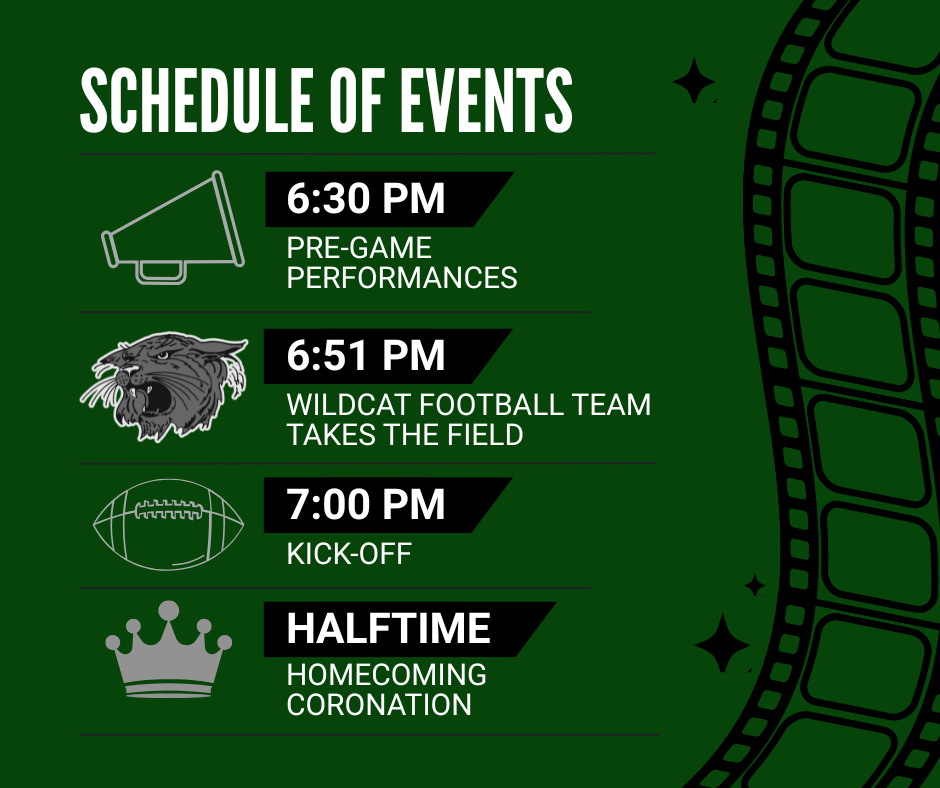 SCHEDULE OF EVENTS

6:30 PM
PRE-GAME PERFORMANCES

6:51 PM
WILDCAT FOOTBALL TEAM TAKES THE FIELD

7:00 PM
KICK-OFF

HALFTIME
HOMECOMING CORONATION